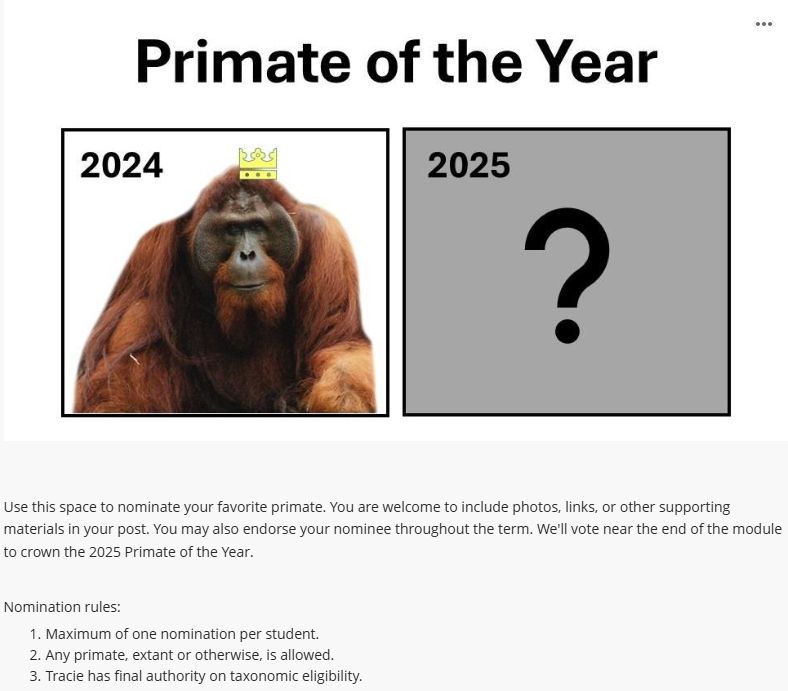 ...

Primate of the Year

2024

2025

?

Use this space to nominate your favorite primate. You are welcome to include photos, links, or other supporting materials in your post. You may also endorse your nominee throughout the term. We'll vote near the end of the module to crown the 2025 Primate of the Year.

Nomination rules:

1. Maximum of one nomination per student.
2. Any primate, extant or otherwise, is allowed.
3. Tracie has final authority on taxonomic eligibility.